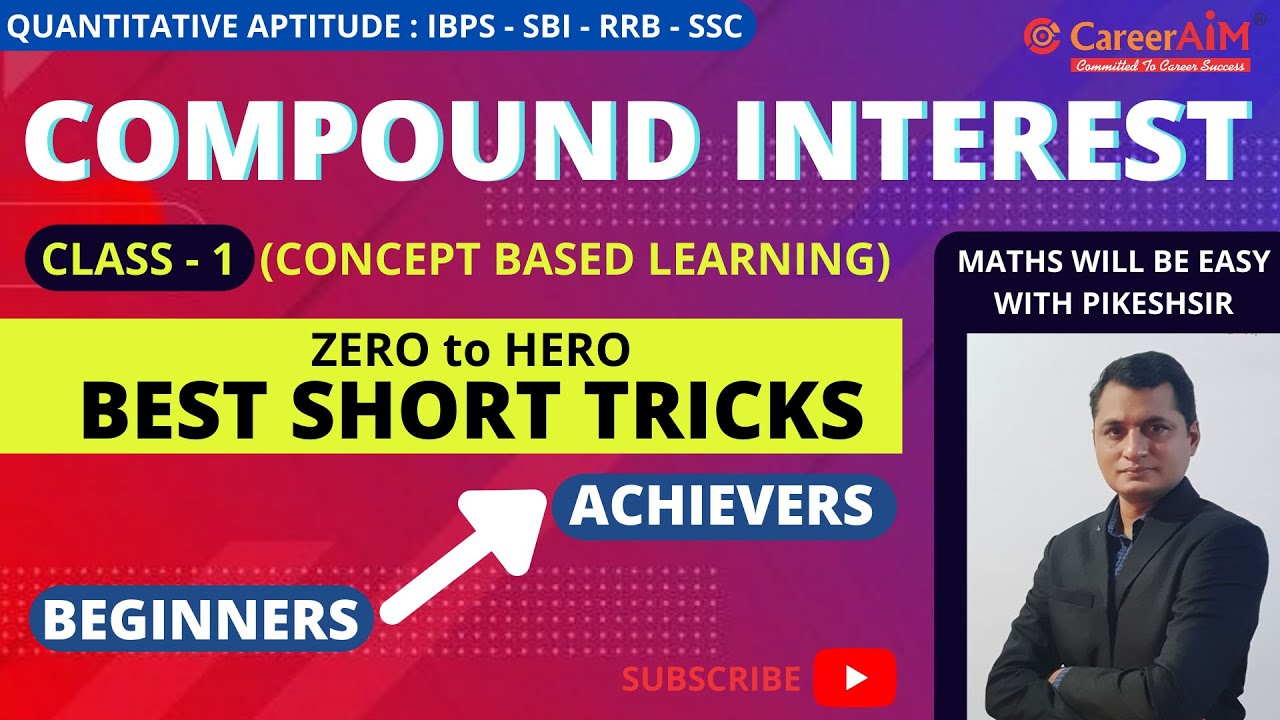 QUANTITATIVE APTITUDE : IBPS - SBI - RRB - SSC

CareerAIM®
Committed To Career Success

COMPOUND INTEREST

CLASS - 1 (CONCEPT BASED LEARNING)

MATHS WILL BE EASY WITH PIKESHSIR

ZERO to HERO
BEST SHORT TRICKS

ACHIEVERS

BEGINNERS

SUBSCRIBE